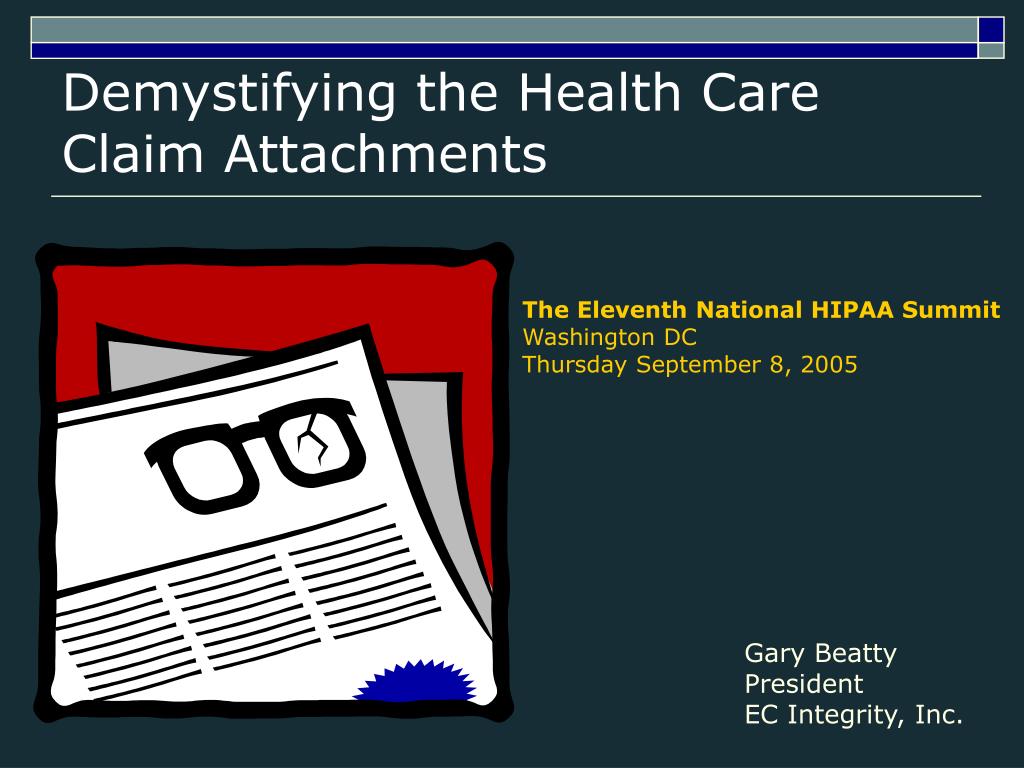 Demystifying the Health Care Claim Attachments

The Eleventh National HIPAA Summit
Washington DC
Thursday September 8, 2005

Gary Beatty
President
EC Integrity, Inc.